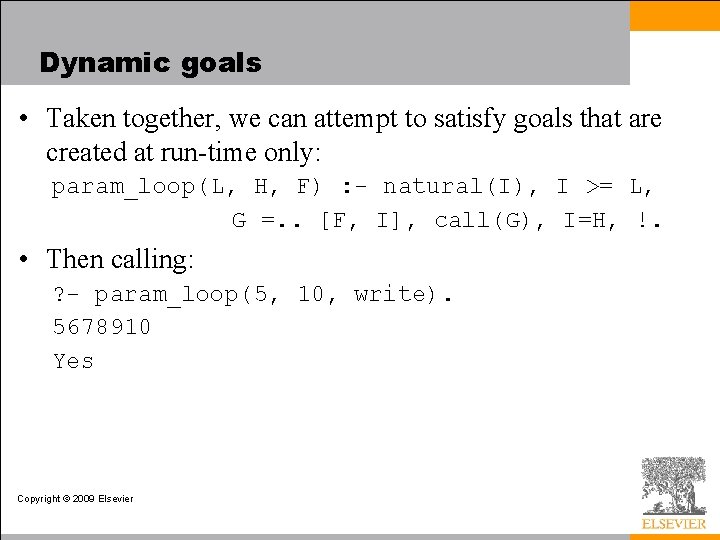 Dynamic goals

• Taken together, we can attempt to satisfy goals that are created at run-time only:

param_loop(L, H, F) :- natural(I), I >= L,
G =.. [F, I], call(G), I=H, !.

• Then calling:

?- param_loop(5, 10, write).
5678910
Yes

Copyright © 2009 Elsevier

ELSEVIER